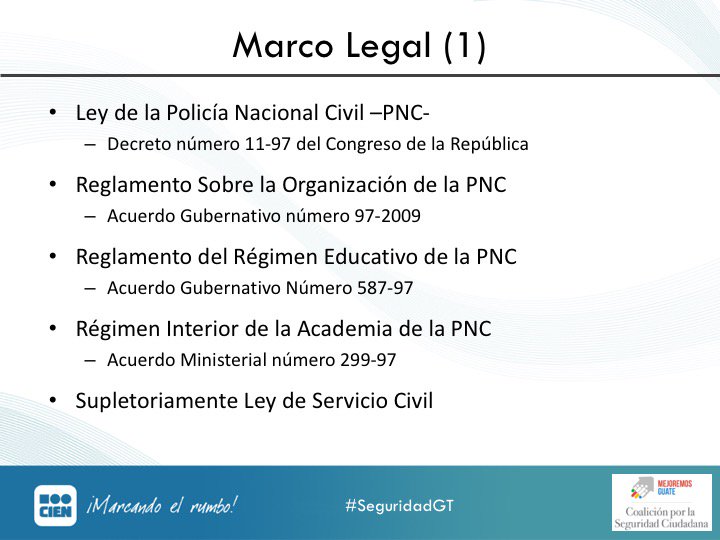 Marco Legal (1)

• Ley de la Policía Nacional Civil –PNC-
  – Decreto número 11-97 del Congreso de la República

• Reglamento Sobre la Organización de la PNC
  – Acuerdo Gubernativo número 97-2009

• Reglamento del Régimen Educativo de la PNC
  – Acuerdo Gubernativo Número 587-97

• Régimen Interior de la Academia de la PNC
  – Acuerdo Ministerial número 299-97

• Supletoriamente Ley de Servicio Civil

CIEN ¡Marcando el rumbo!

#SeguridadGT

MEJOREMOS GUATE
Coalición por la Seguridad Ciudadana